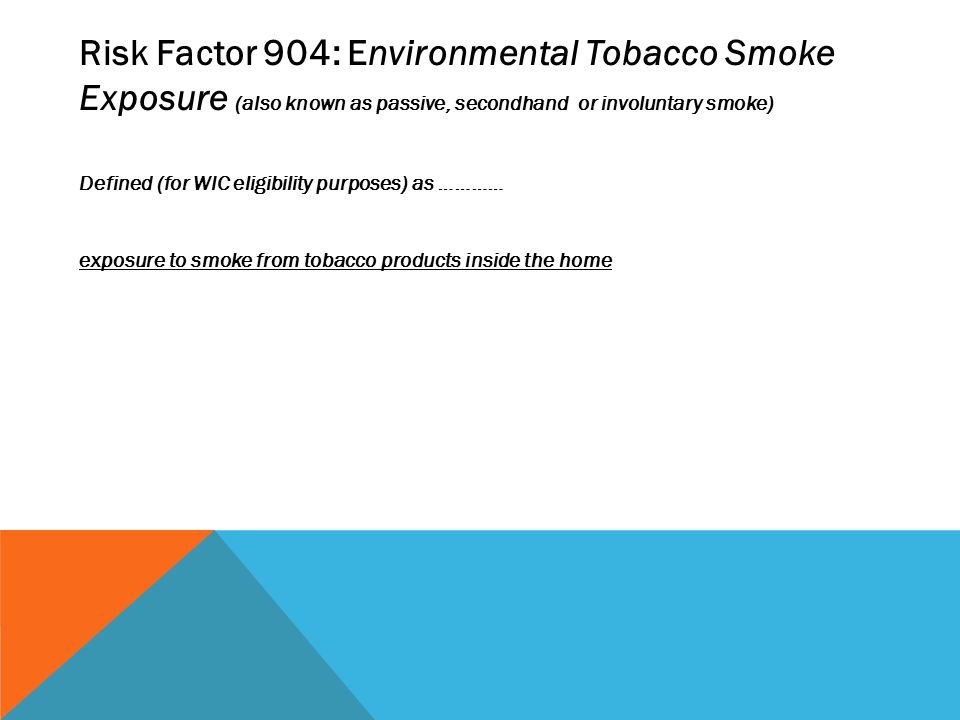 Risk Factor 904: Environmental Tobacco Smoke Exposure (also known as passive, secondhand or involuntary smoke)

Defined (for WIC eligibility purposes) as …………

exposure to smoke from tobacco products inside the home